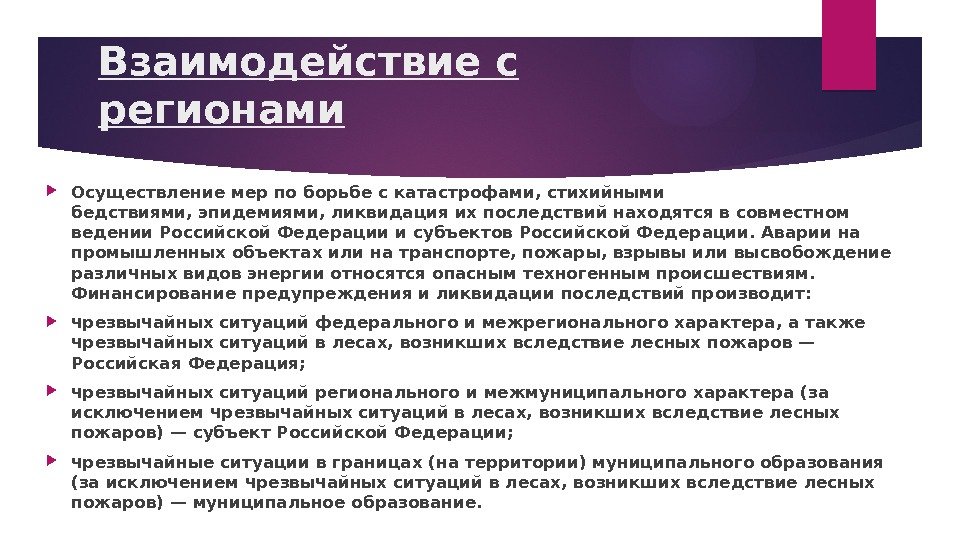 Взаимодействие с регионами

Осуществление мер по борьбе с катастрофами, стихийными бедствиями, эпидемиями, ликвидация их последствий находятся в совместном ведении Российской Федерации и субъектов Российской Федерации. Аварии на промышленных объектах или на транспорте, пожары, взрывы или высвобождение различных видов энергии относятся опасным техногенным происшествиям. Финансирование предупреждения и ликвидации последствий производит:

чрезвычайных ситуаций федерального и межрегионального характера, а также чрезвычайных ситуаций в лесах, возникших вследствие лесных пожаров — Российская Федерация;

чрезвычайных ситуаций регионального и межмуниципального характера (за исключением чрезвычайных ситуаций в лесах, возникших вследствие лесных пожаров) — субъект Российской Федерации;

чрезвычайные ситуации в границах (на территории) муниципального образования (за исключением чрезвычайных ситуаций в лесах, возникших вследствие лесных пожаров) — муниципальное образование.